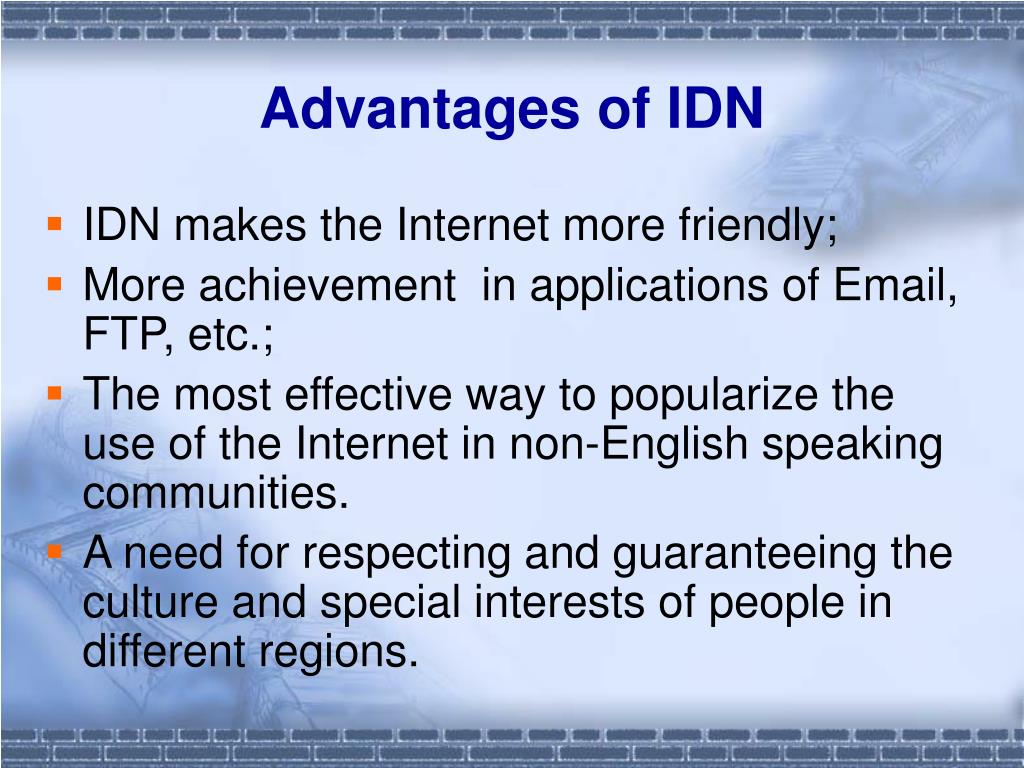 Advantages of IDN

- IDN makes the Internet more friendly;
- More achievement in applications of Email, FTP, etc.;
- The most effective way to popularize the use of the Internet in non-English speaking communities.
- A need for respecting and guaranteeing the culture and special interests of people in different regions.